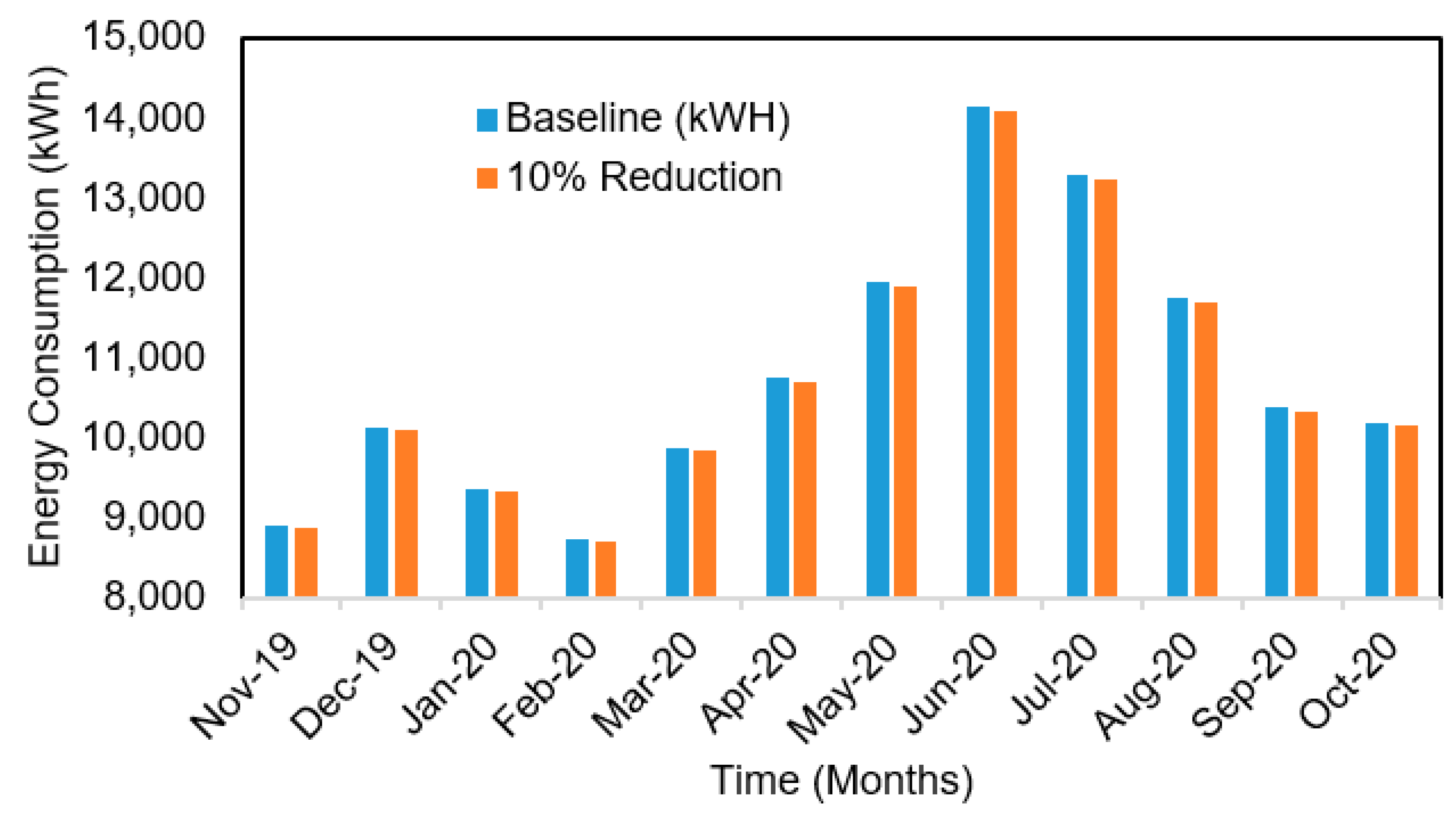 Energy Consumption (kWh)

15,000
14,000
13,000
12,000
11,000
10,000
9,000
8,000

Baseline (kWH)
10% Reduction

Nov-19
Dec-19
Jan-20
Feb-20
Mar-20
Apr-20
May-20
Jun-20
Jul-20
Aug-20
Sep-20
Oct-20

Time (Months)